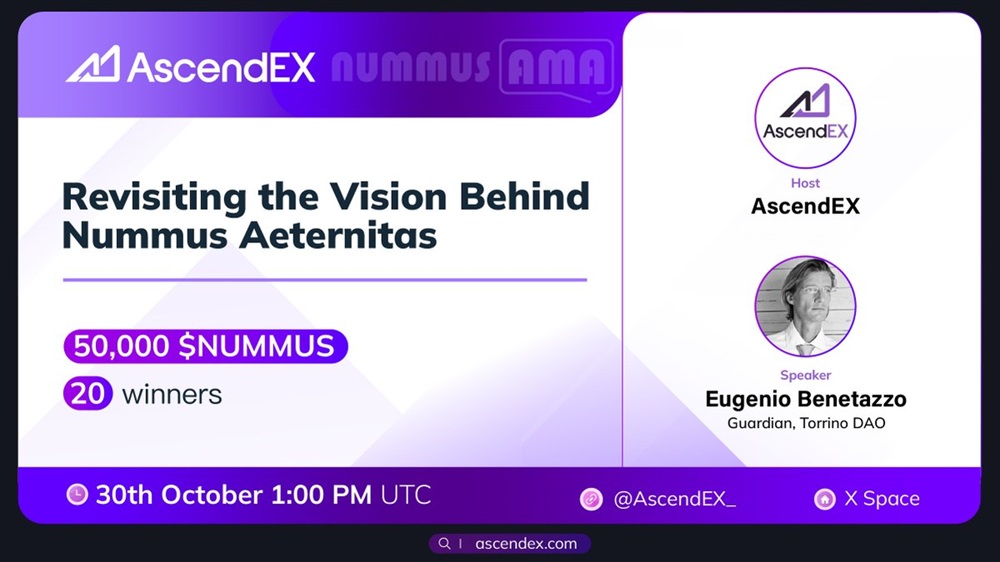 AscendEX NUMMUS AMA

Revisiting the Vision Behind Nummus Aeternitas

50,000 $NUMMUS

20 winners

AscendEX
Host
AscendEX

Speaker
Eugenio Benetazzo
Guardian, Torrino DAO

30th October 1:00 PM UTC

@AscendEX_

X Space

ascendex.com